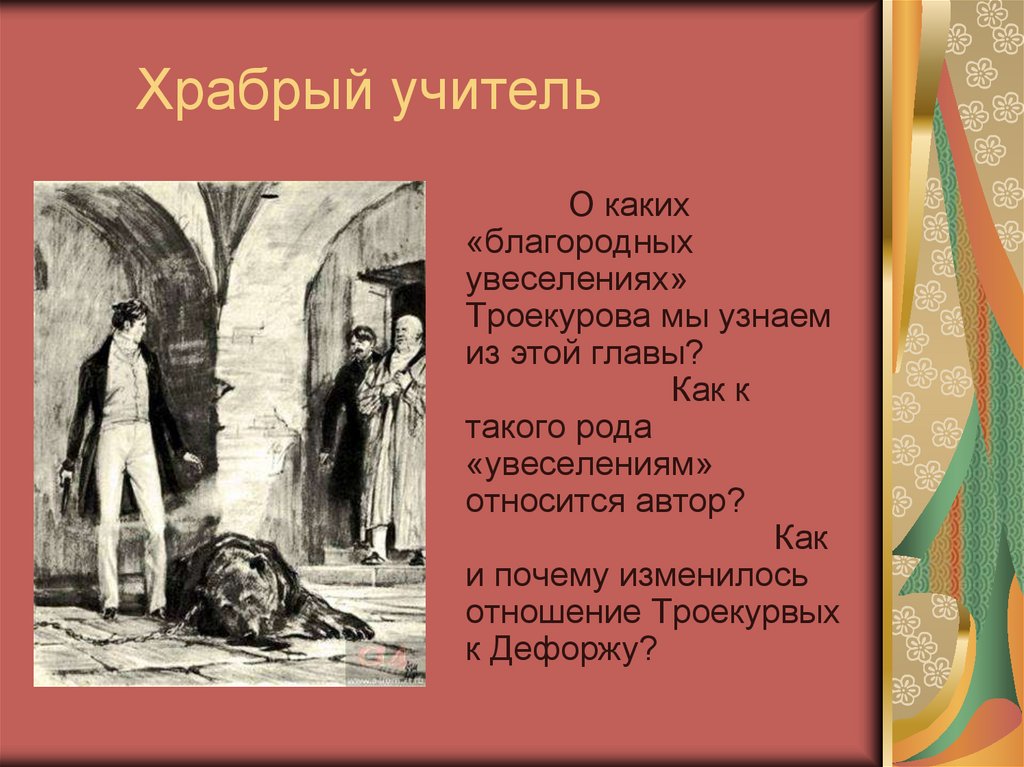 Храбрый учитель

О каких «благородных увеселениях» Троекурова мы узнаем из этой главы? Как к такого рода «увеселениям» относится автор? Как и почему изменилось отношение Троекурвых к Дефоржу?